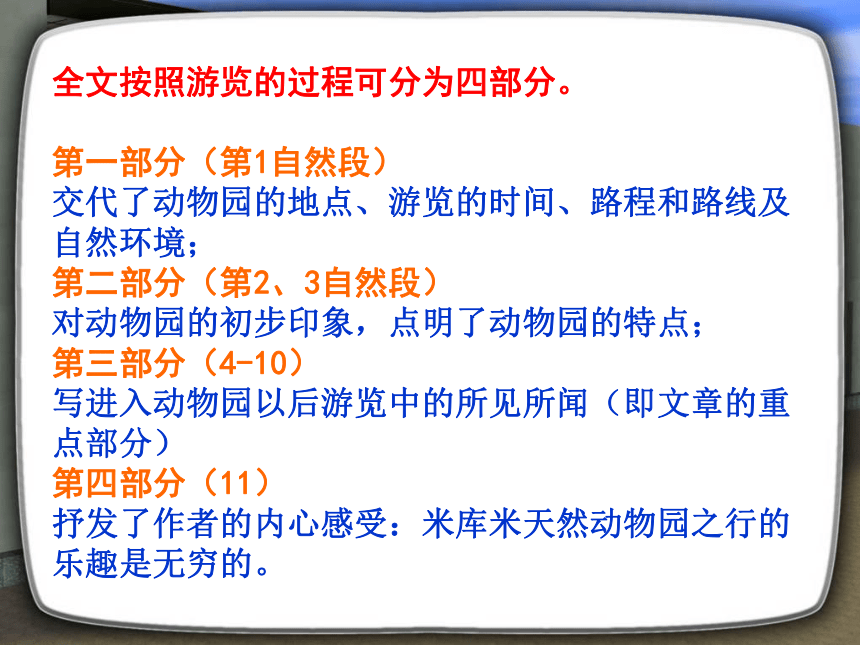 全文按照游览的过程可分为四部分。

第一部分（第1自然段）
交代了动物园的地点、游览的时间、路程和路线及自然环境；
第二部分（第2、3自然段）
对动物园的初步印象，点明了动物园的特点；
第三部分（4-10）
写进入动物园以后游览中的所见所闻（即文章的重点部分）
第四部分（11）
抒发了作者的内心感受：米库米天然动物园之行的乐趣是无穷的。